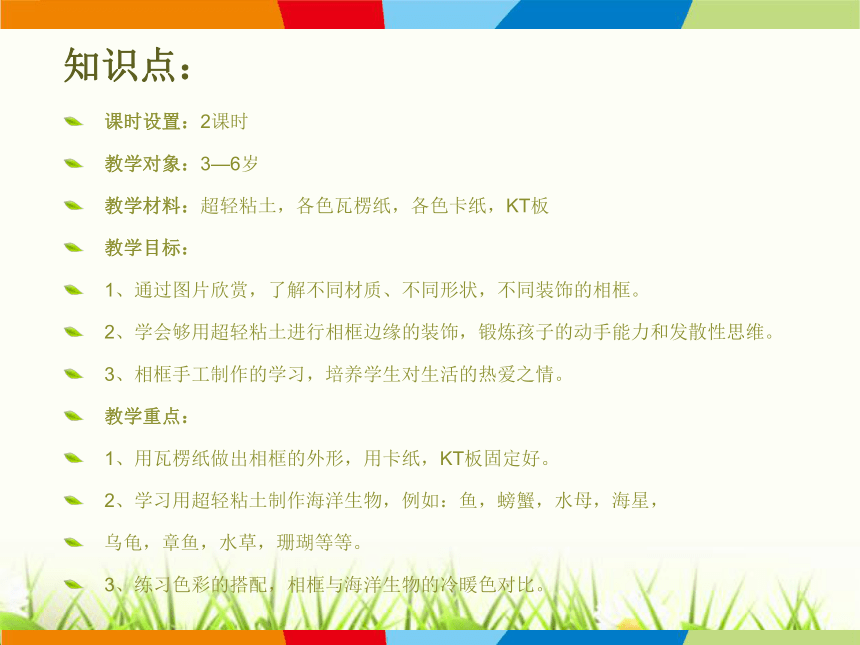 知识点：

课时设置：2课时

教学对象：3—6岁

教学材料：超轻粘土，各色瓦楞纸，各色卡纸，KT板

教学目标：

1、通过图片欣赏，了解不同材质、不同形状，不同装饰的相框。

2、学会够用超轻粘土进行相框边缘的装饰，锻炼孩子的动手能力和发散性思维。

3、相框手工制作的学习，培养学生对生活的热爱之情。

教学重点：

1、用瓦楞纸做出相框的外形，用卡纸，KT板固定好。

2、学习用超轻粘土制作海洋生物，例如：鱼，螃蟹，水母，海星，

乌龟，章鱼，水草，珊瑚等等。

3、练习色彩的搭配，相框与海洋生物的冷暖色对比。